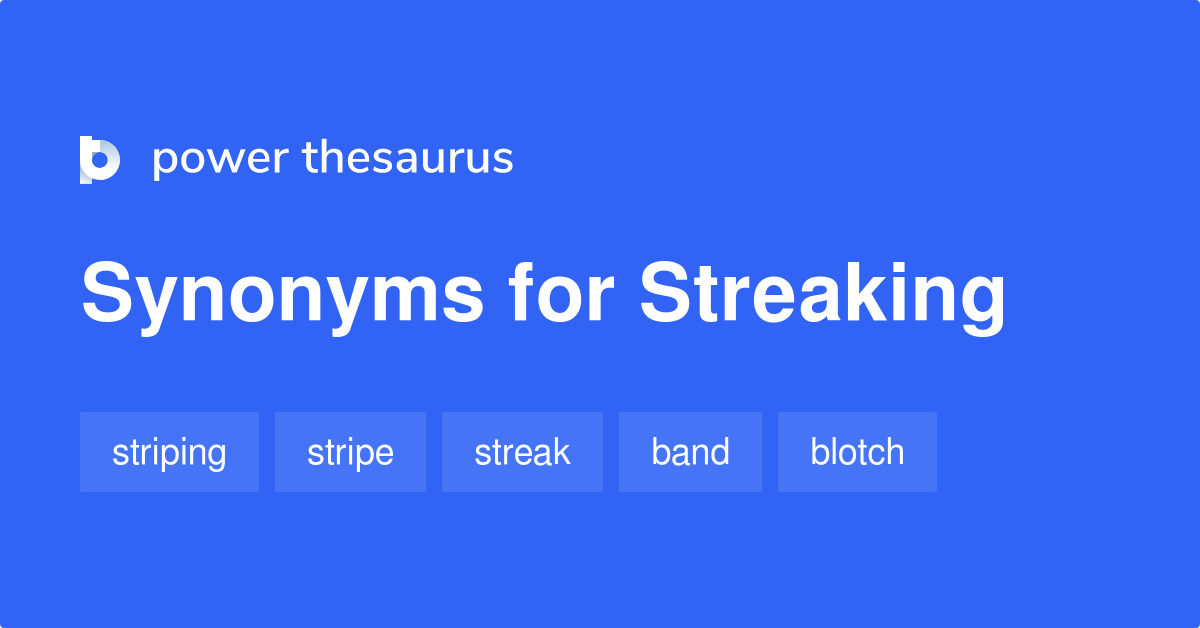 power thesaurus

Synonyms for Streaking

striping stripe streak band blotch